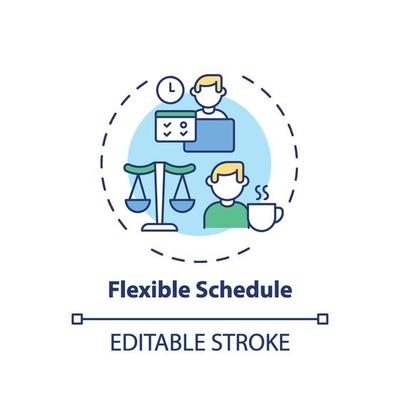 Flexible Schedule

EDITABLE STROKE